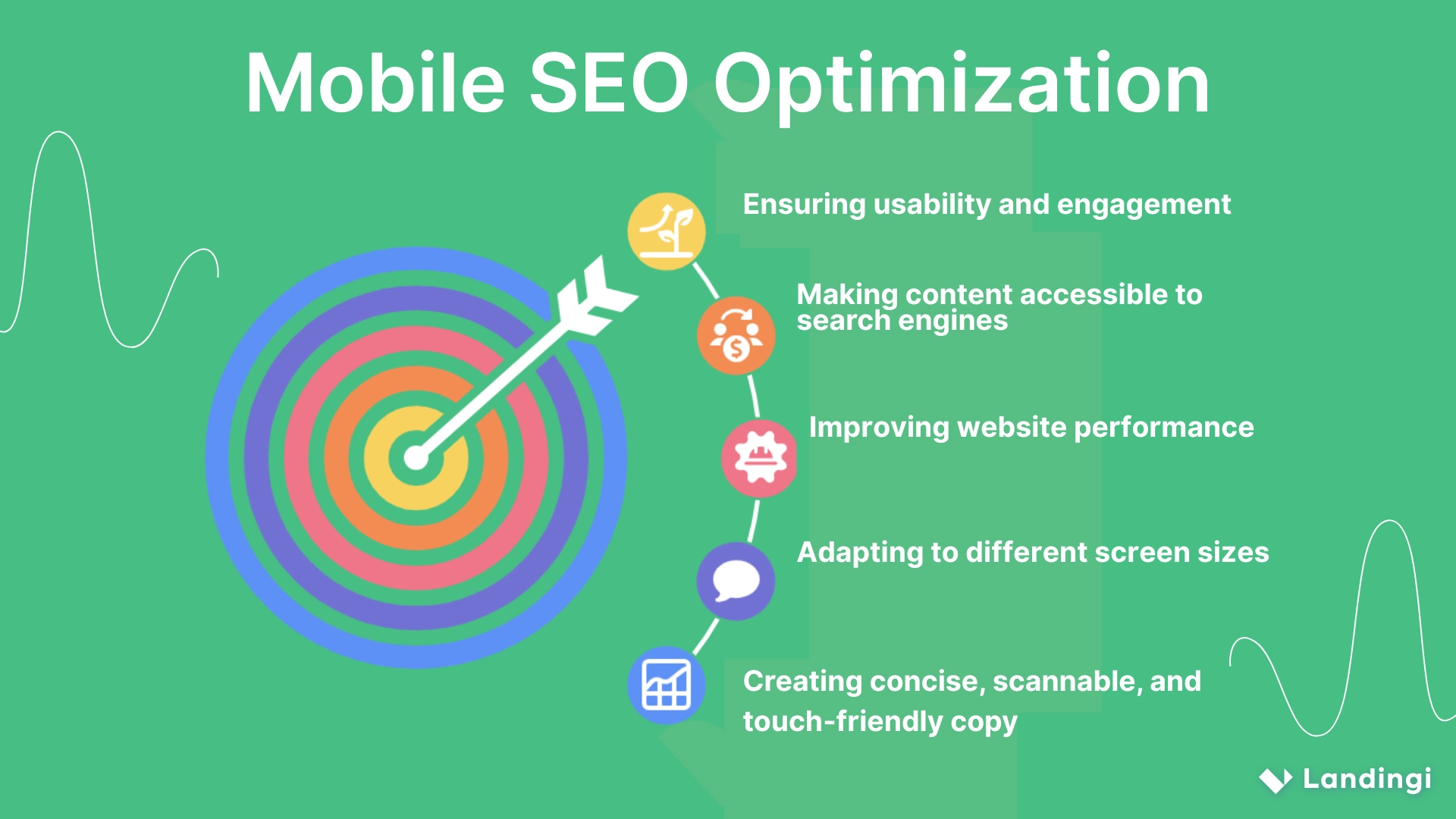 Mobile SEO Optimization

Ensuring usability and engagement

Making content accessible to search engines

Improving website performance

Adapting to different screen sizes

Creating concise, scannable, and touch-friendly copy

Landingi